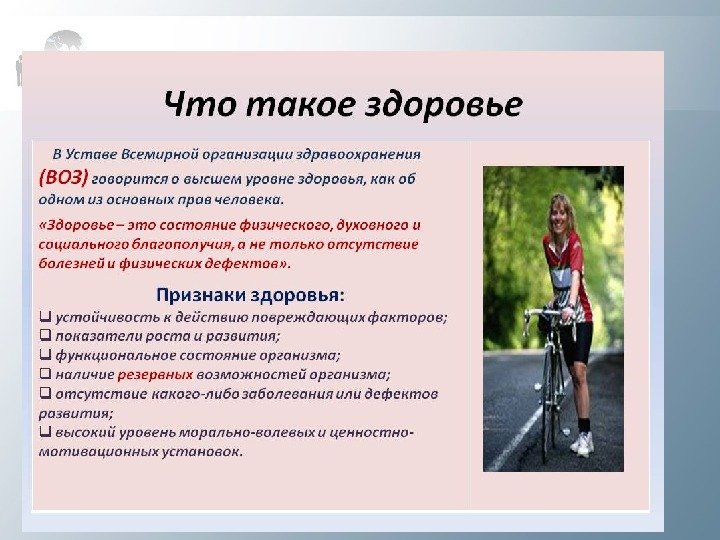 Что такое здоровье

В Уставе Всемирной организации здравоохранения (ВОЗ) говорится о высшем уровне здоровья, как об одном из основных прав человека.

«Здоровье – это состояние физического, духовного и социального благополучия, а не только отсутствие болезней и физических дефектов».

Признаки здоровья:

❑ устойчивость к действию повреждающих факторов;
❑ показатели роста и развития;
❑ функциональное состояние организма;
❑ наличие резервных возможностей организма;
❑ отсутствие какого-либо заболевания или дефектов развития;
❑ высокий уровень морально-волевых и ценностно-мотивационных установок.